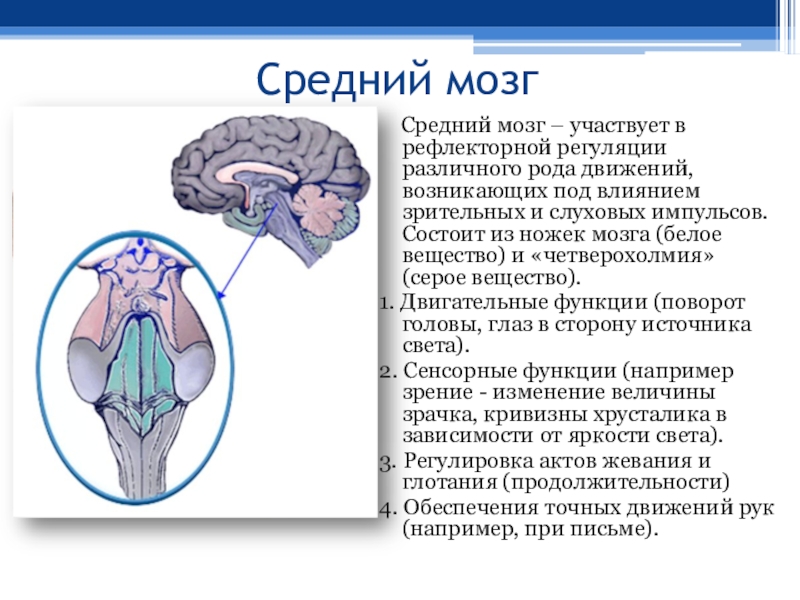 Средний мозг

Средний мозг – участвует в рефлекторной регуляции различного рода движений, возникающих под влиянием зрительных и слуховых импульсов. Состоит из ножек мозга (белое вещество) и «четверохолмия» (серое вещество).

1. Двигательные функции (поворот головы, глаз в сторону источника света).
2. Сенсорные функции (например зрение - изменение величины зрачка, кривизны хрусталика в зависимости от яркости света).
3. Регулировка актов жевания и глотания (продолжительности)
4. Обеспечения точных движений рук (например, при письме).